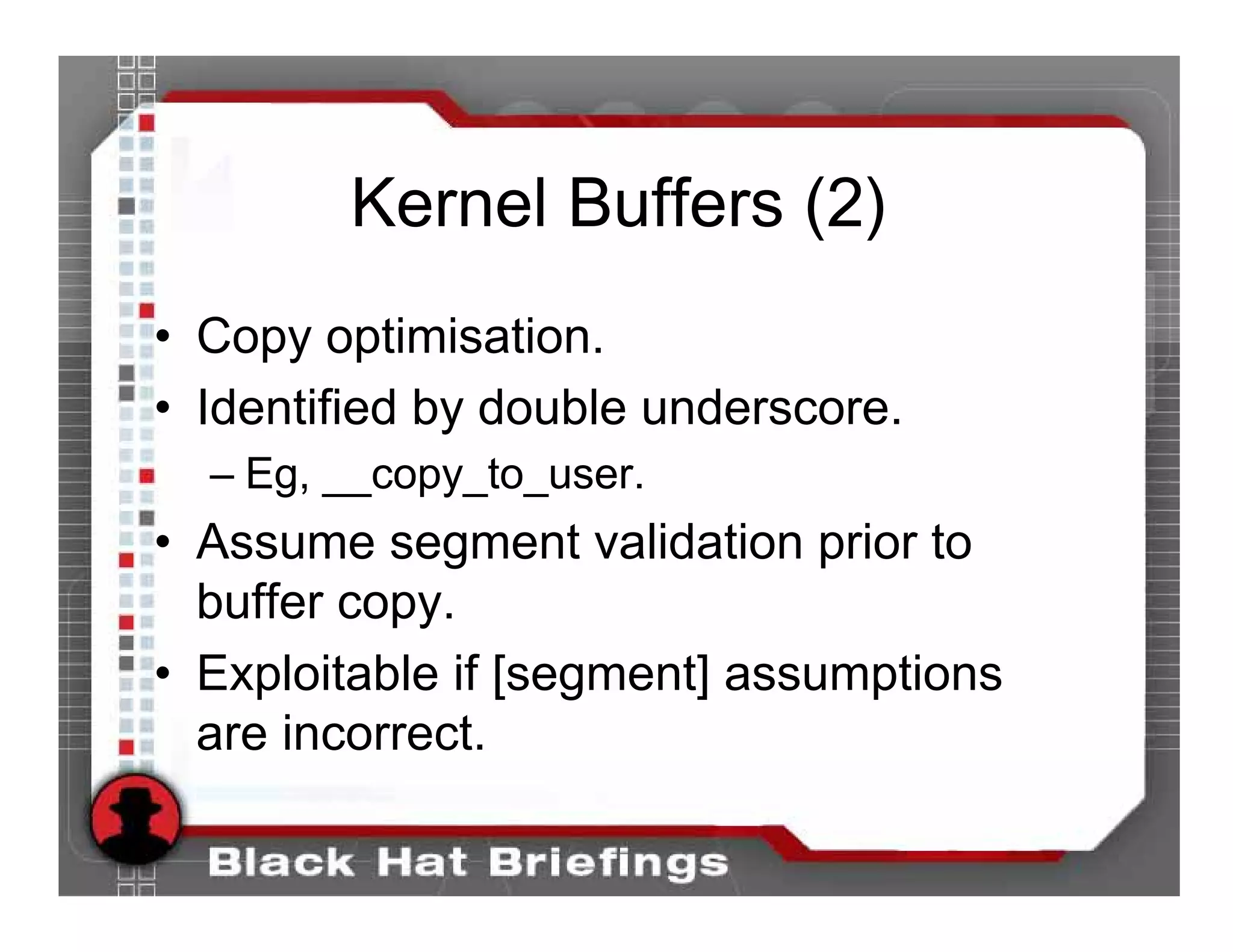 Kernel Buffers (2)

• Copy optimisation.
• Identified by double underscore.
– Eg, __copy_to_user.
• Assume segment validation prior to buffer copy.
• Exploitable if [segment] assumptions are incorrect.

Black Hat Briefings